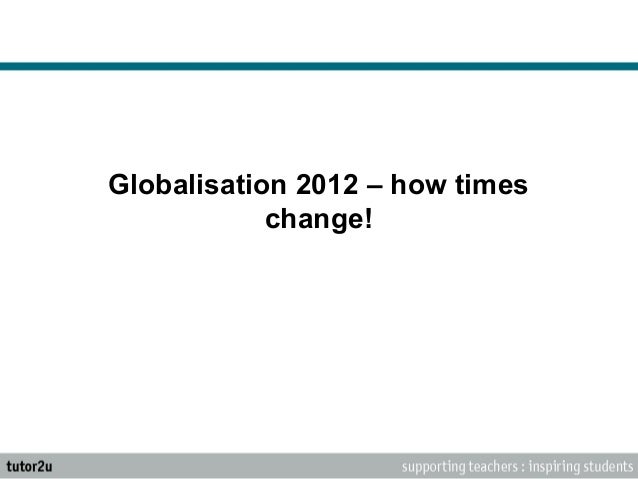 Globalisation 2012 – how times change!

tutor2u

supporting teachers : inspiring students